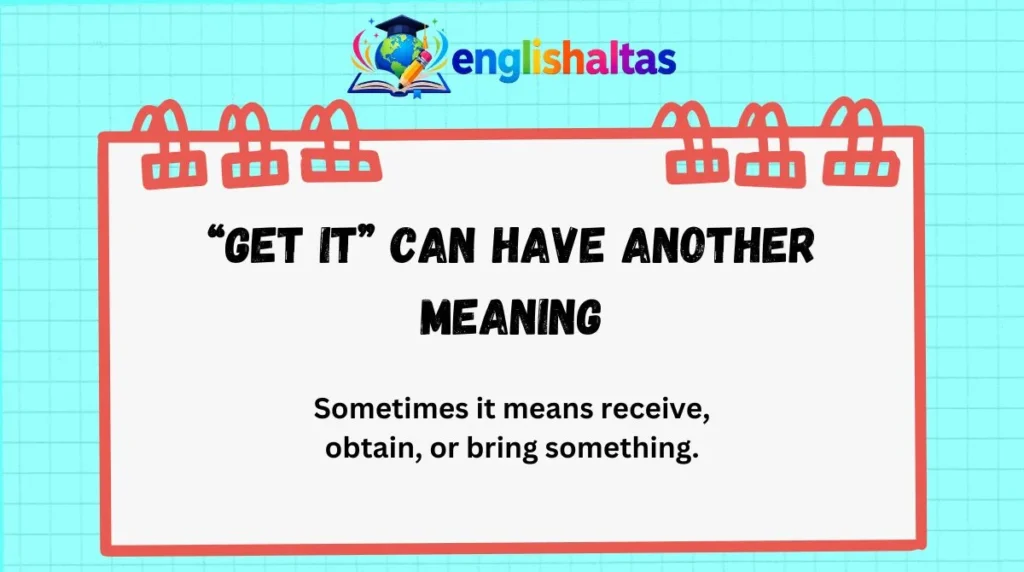 englishaltas

“GET IT” CAN HAVE ANOTHER MEANING

Sometimes it means receive, obtain, or bring something.